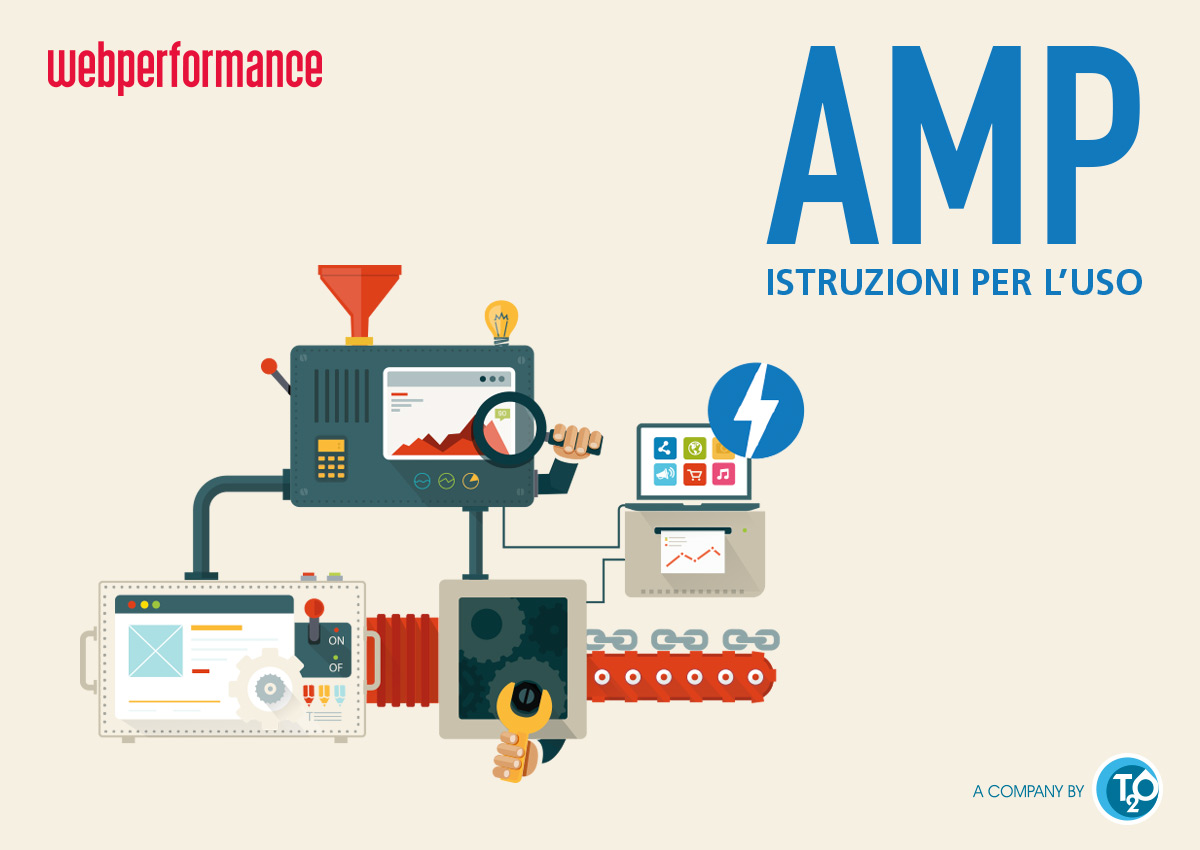 webperformance

AMP
ISTRUZIONI PER L'USO

ON
OF

A COMPANY BY T2O